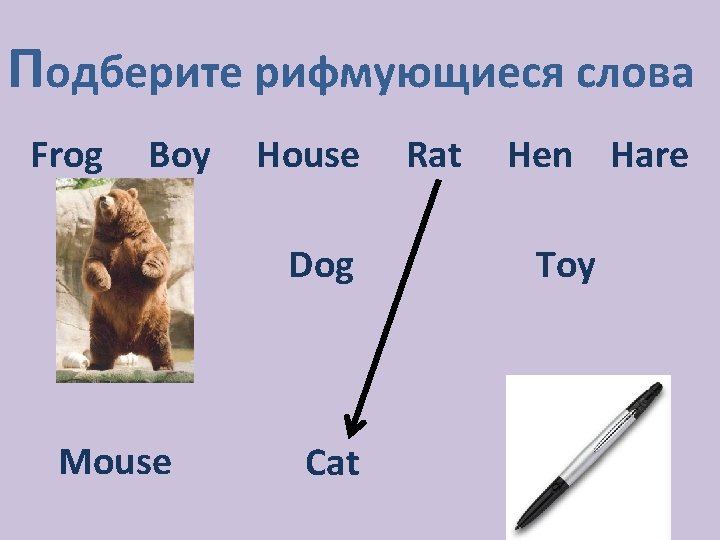 Подберите рифмующиеся слова

Frog Boy House Rat Hen Hare

Dog Toy

Mouse Cat